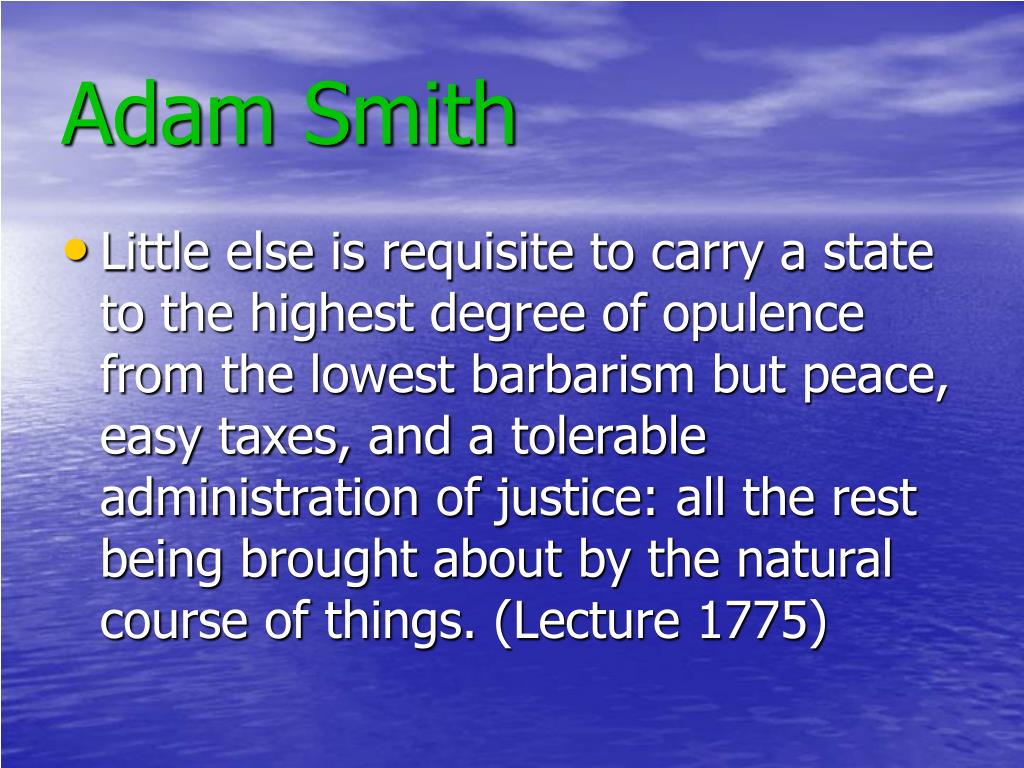 Adam Smith

• Little else is requisite to carry a state to the highest degree of opulence from the lowest barbarism but peace, easy taxes, and a tolerable administration of justice: all the rest being brought about by the natural course of things. (Lecture 1775)